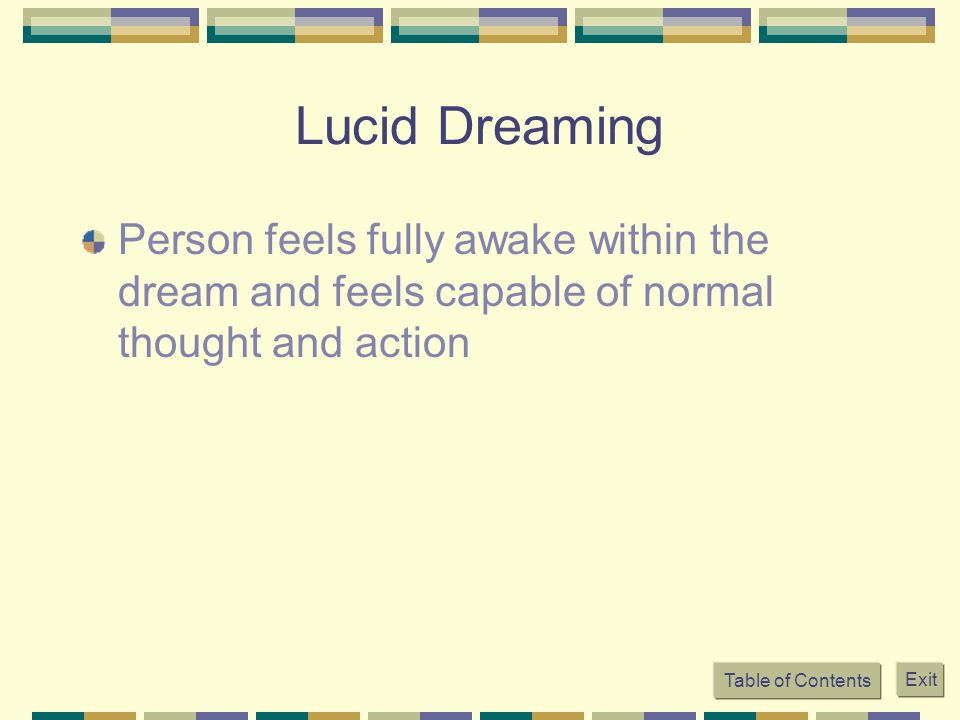 Lucid Dreaming

Person feels fully awake within the dream and feels capable of normal thought and action

Table of Contents

Exit